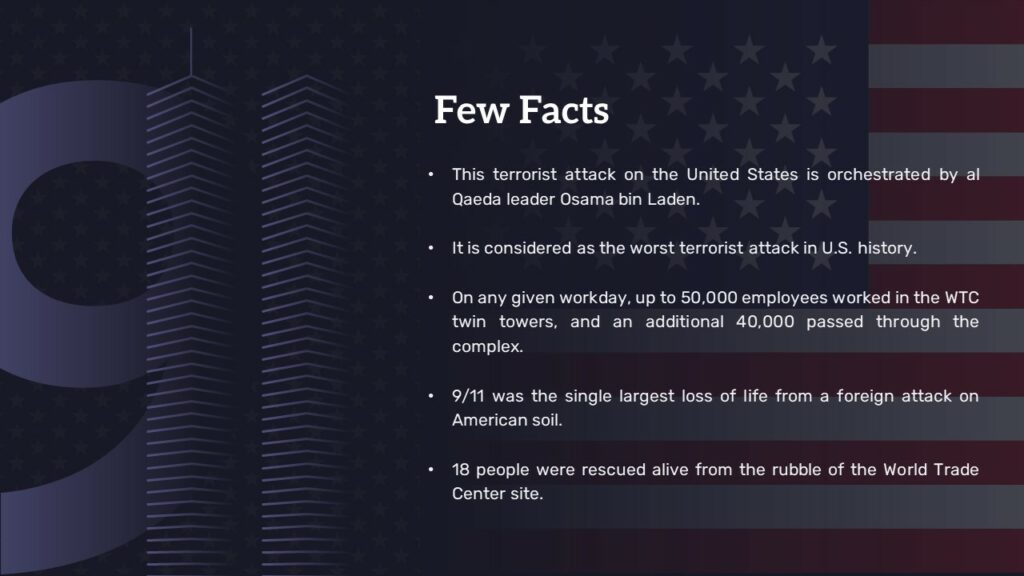 Few Facts

• This terrorist attack on the United States is orchestrated by al Qaeda leader Osama bin Laden.

• It is considered as the worst terrorist attack in U.S. history.

• On any given workday, up to 50,000 employees worked in the WTC twin towers, and an additional 40,000 passed through the complex.

• 9/11 was the single largest loss of life from a foreign attack on American soil.

• 18 people were rescued alive from the rubble of the World Trade Center site.